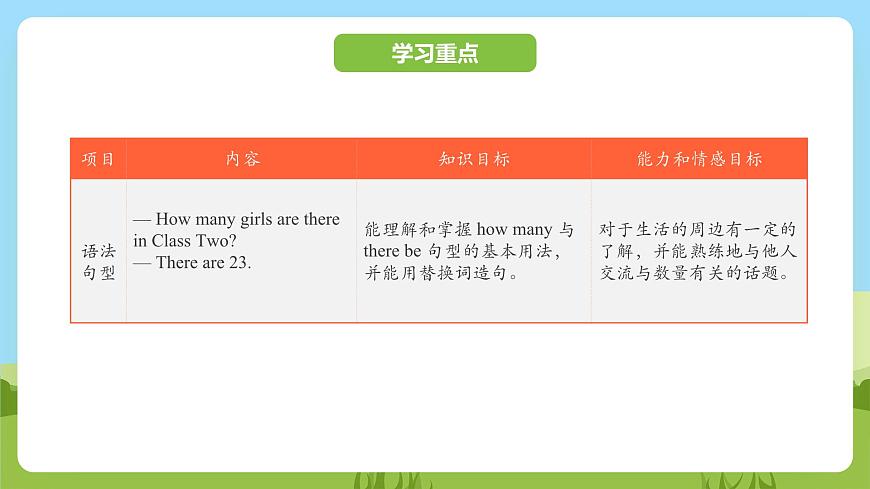 学习重点

| 项目 | 内容 | 知识目标 | 能力和情感目标 |
|---|---|---|---|
| 语法句型 | — How many girls are there in Class Two? — There are 23. | 能理解和掌握 how many 与 there be 句型的基本用法，并能用替换词造句。 | 对于生活的周边有一定的了解，并能熟练地与他人交流与数量有关的话题。 |